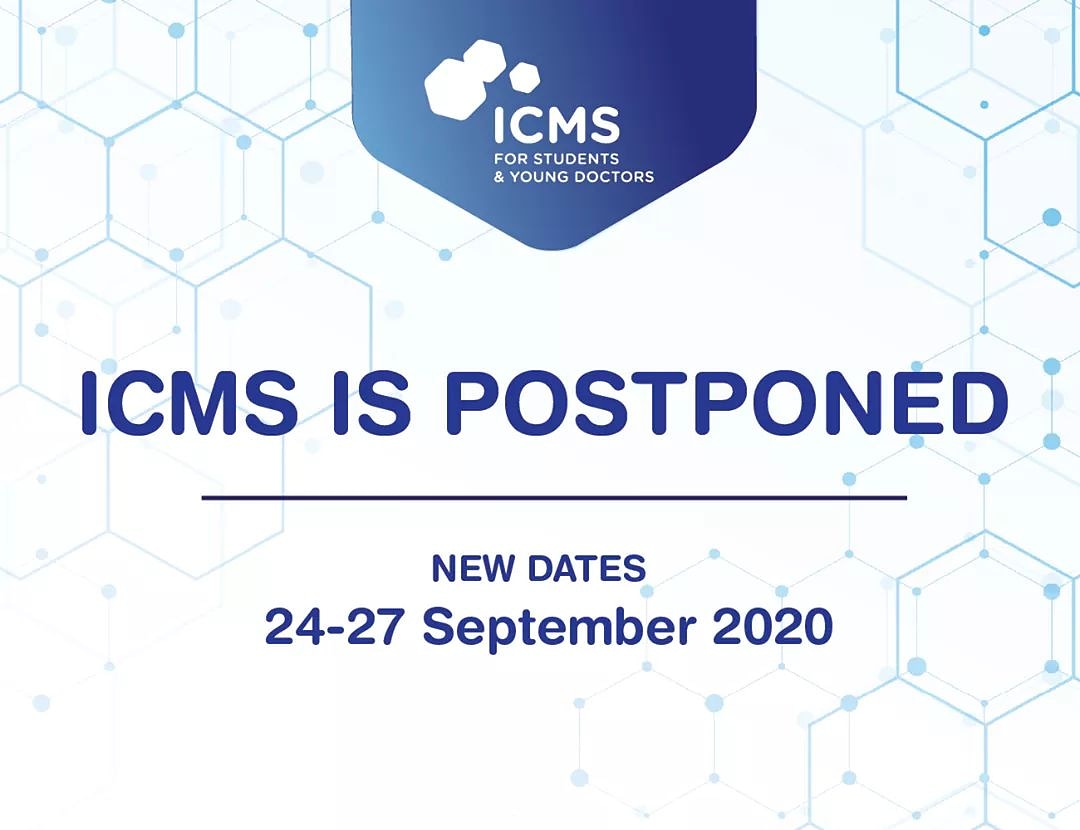 ICMS
FOR STUDENTS
& YOUNG DOCTORS

ICMS IS POSTPONED

NEW DATES
24-27 September 2020